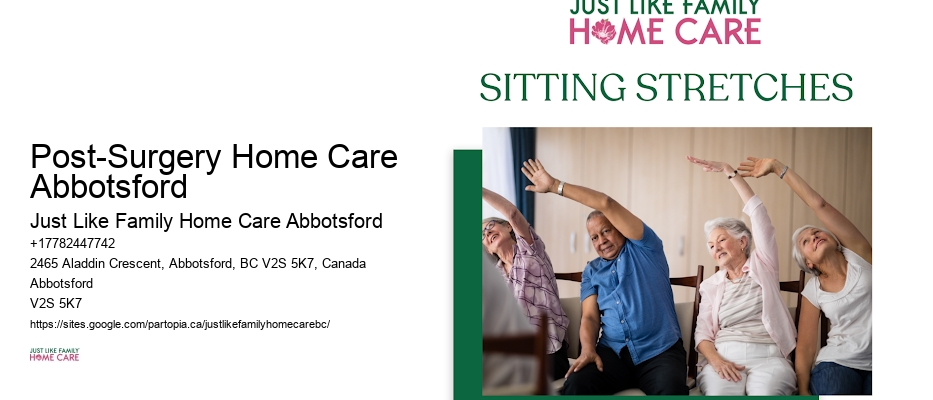 JUST LIKE FAMILY
HOME CARE

SITTING STRETCHES

Post-Surgery Home Care Abbotsford

Just Like Family Home Care Abbotsford

+17782447742

2465 Aladdin Crescent, Abbotsford, BC V2S 5K7, Canada

Abbotsford

V2S 5K7

https://sites.google.com/partopia.ca/justlikefamilyhomecarebc/

JUST LIKE FAMILY
HOME CARE